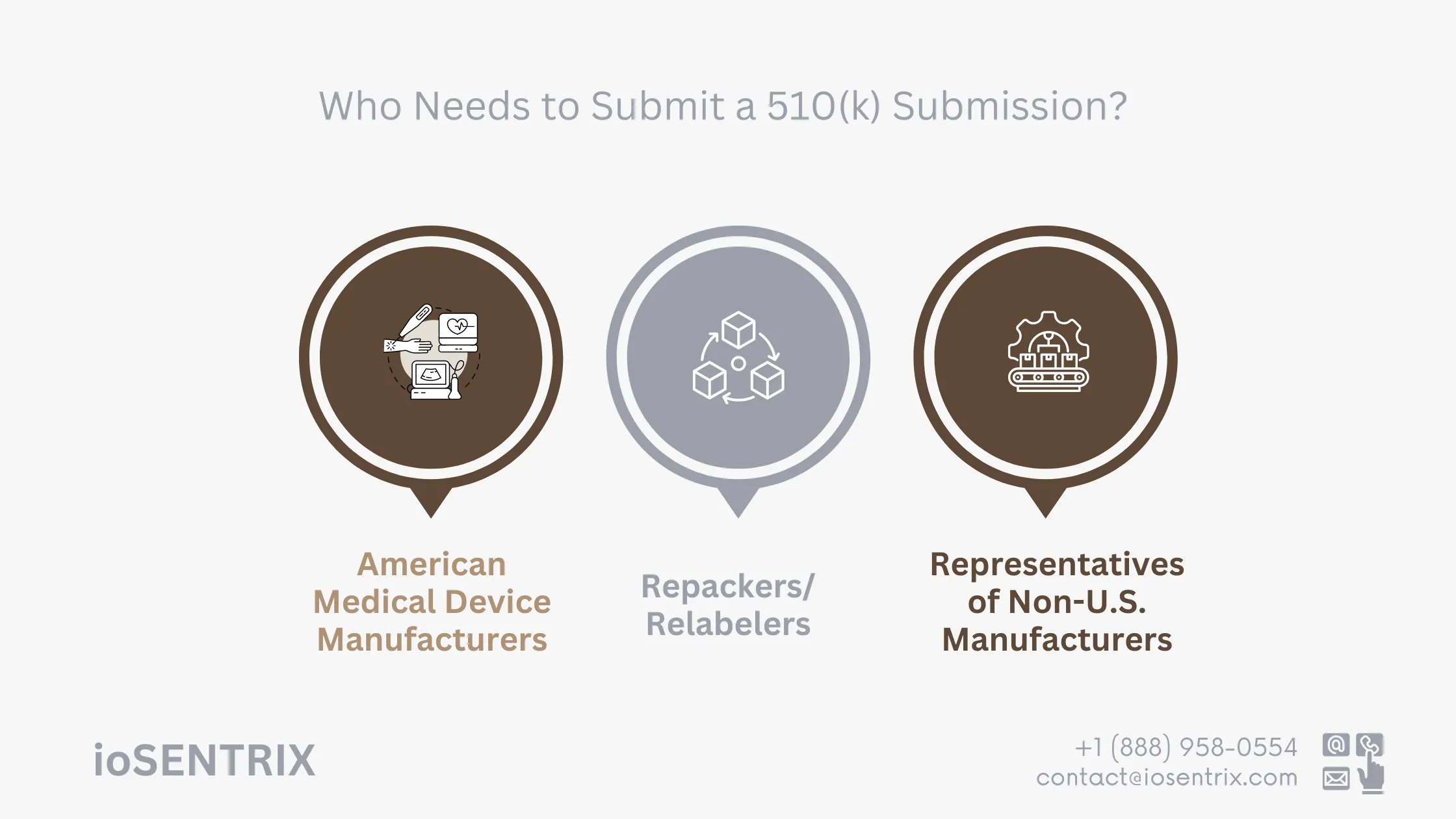 Who Needs to Submit a 510(k) Submission?

American Medical Device Manufacturers

Repackers/ Relabelers

Representatives of Non-U.S. Manufacturers

ioSENTRIX

+1 (888) 958-0554
contact@iosentrix.com